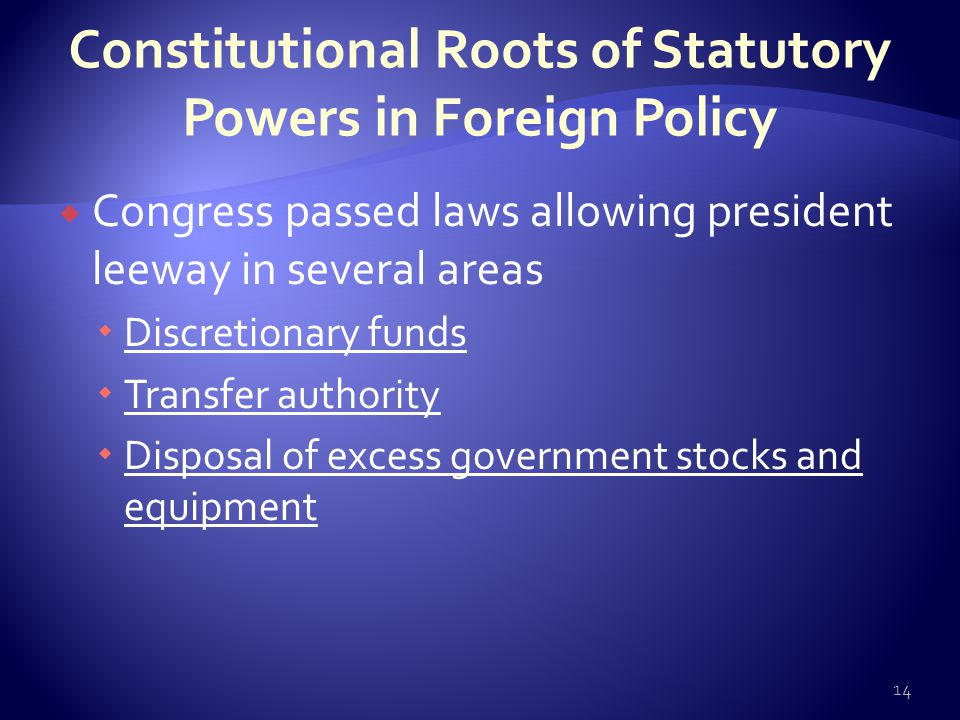 Constitutional Roots of Statutory Powers in Foreign Policy

Congress passed laws allowing president leeway in several areas

Discretionary funds

Transfer authority

Disposal of excess government stocks and equipment

14